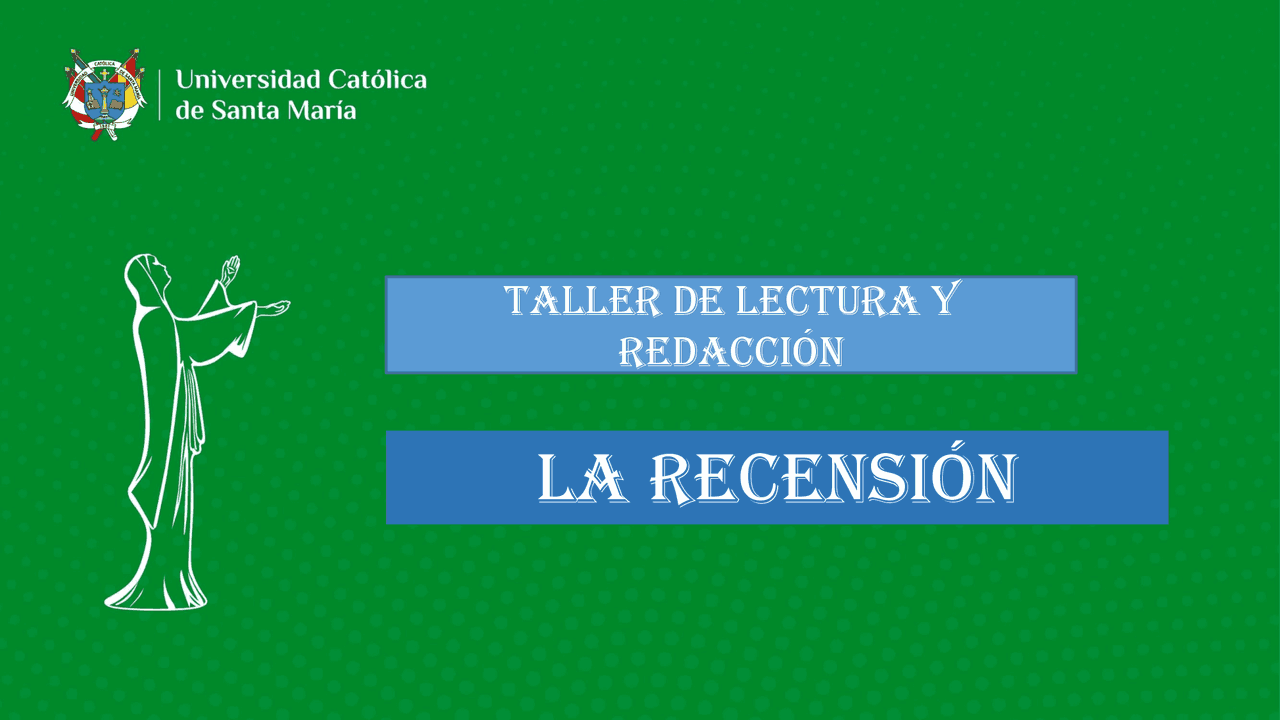 Universidad Católica de Santa María

TALLER DE LECTURA Y REDACCIÓN

LA RECENSIÓN